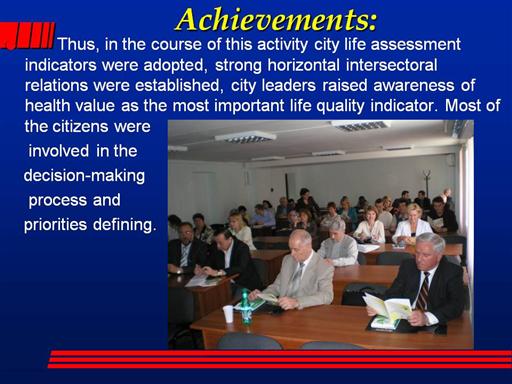 Achievements:

Thus, in the course of this activity city life assessment indicators were adopted, strong horizontal intersectoral relations were established, city leaders raised awareness of health value as the most important life quality indicator. Most of the citizens were involved in the decision-making process and priorities defining.